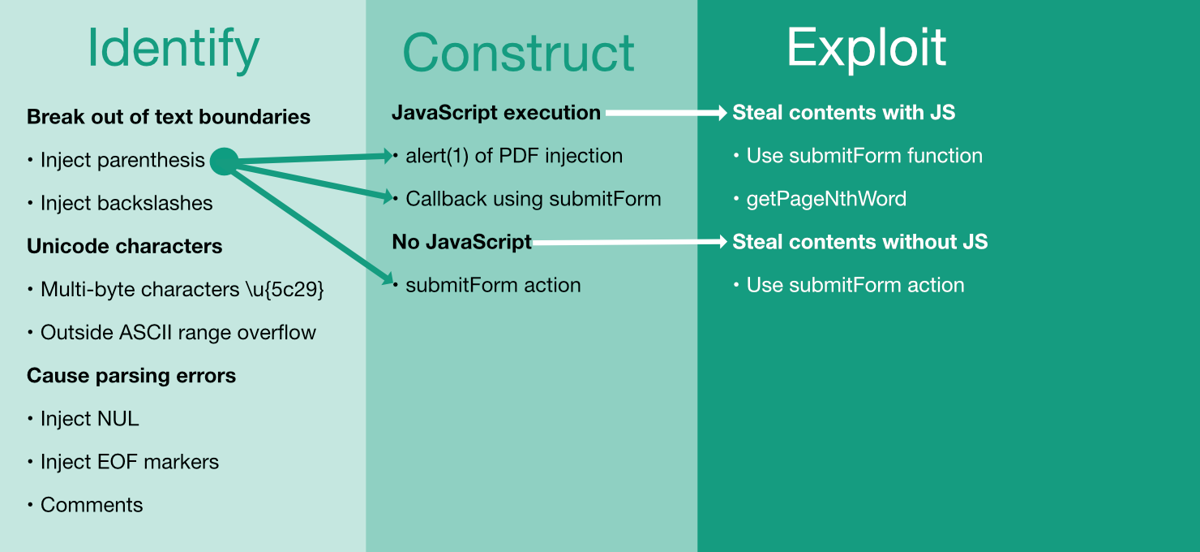 Identify

Break out of text boundaries

• Inject parenthesis

• Inject backslashes

Unicode characters

• Multi-byte characters \u{5c29}

• Outside ASCII range overflow

Cause parsing errors

• Inject NUL

• Inject EOF markers

• Comments

Construct

JavaScript execution

• alert(1) of PDF injection

• Callback using submitForm

No JavaScript

• submitForm action

Exploit

Steal contents with JS

• Use submitForm function

• getPageNthWord

Steal contents without JS

• Use submitForm action